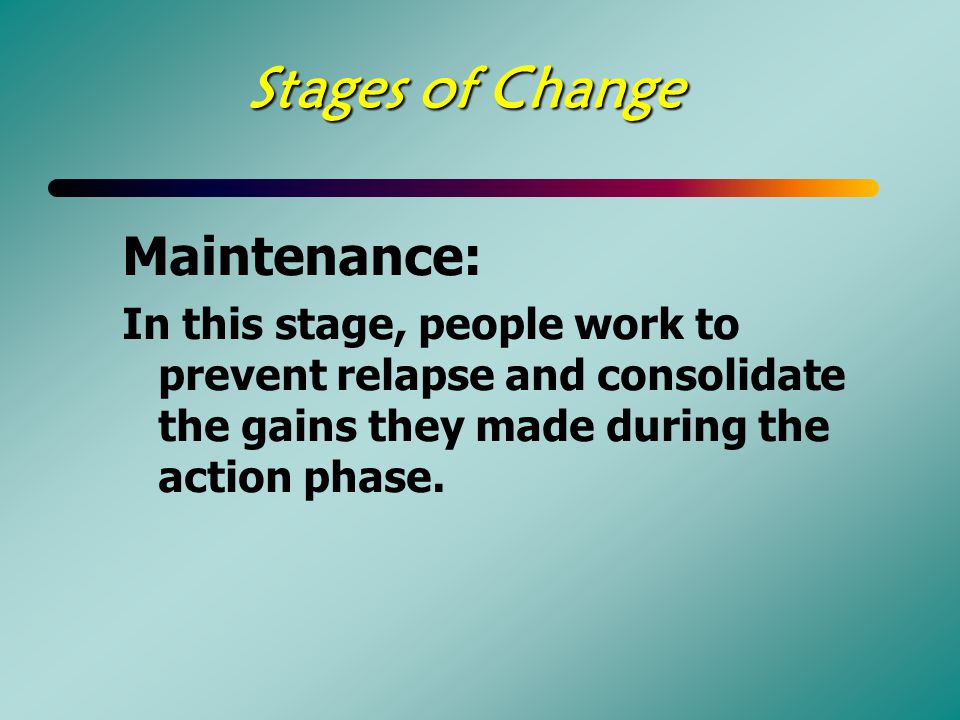 Stages of Change

Maintenance:

In this stage, people work to prevent relapse and consolidate the gains they made during the action phase.